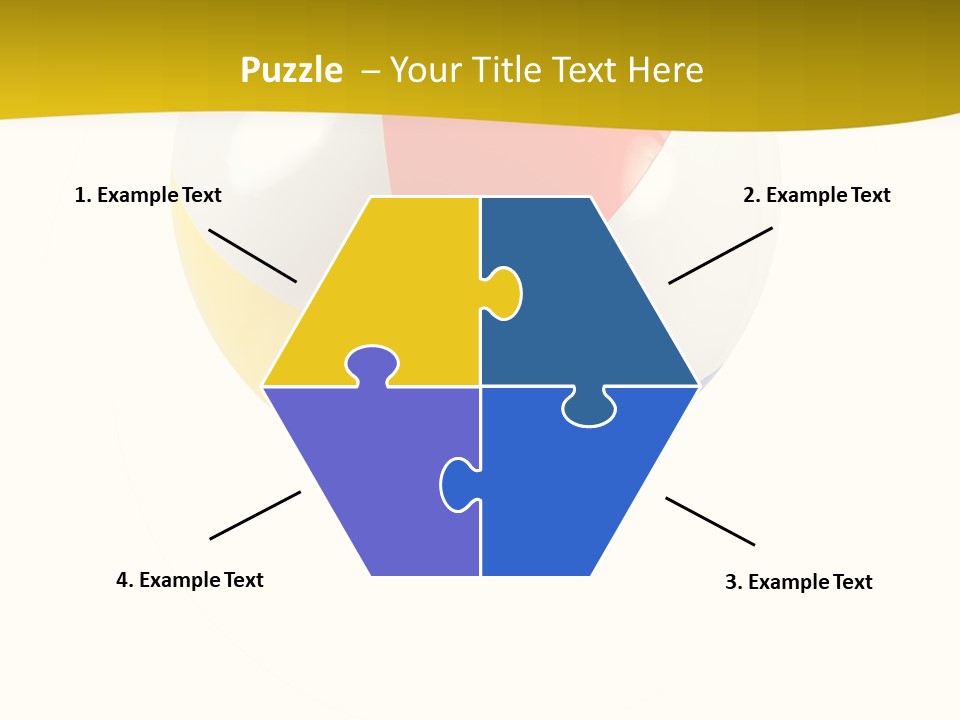 Puzzle – Your Title Text Here

1. Example Text

2. Example Text

4. Example Text

3. Example Text